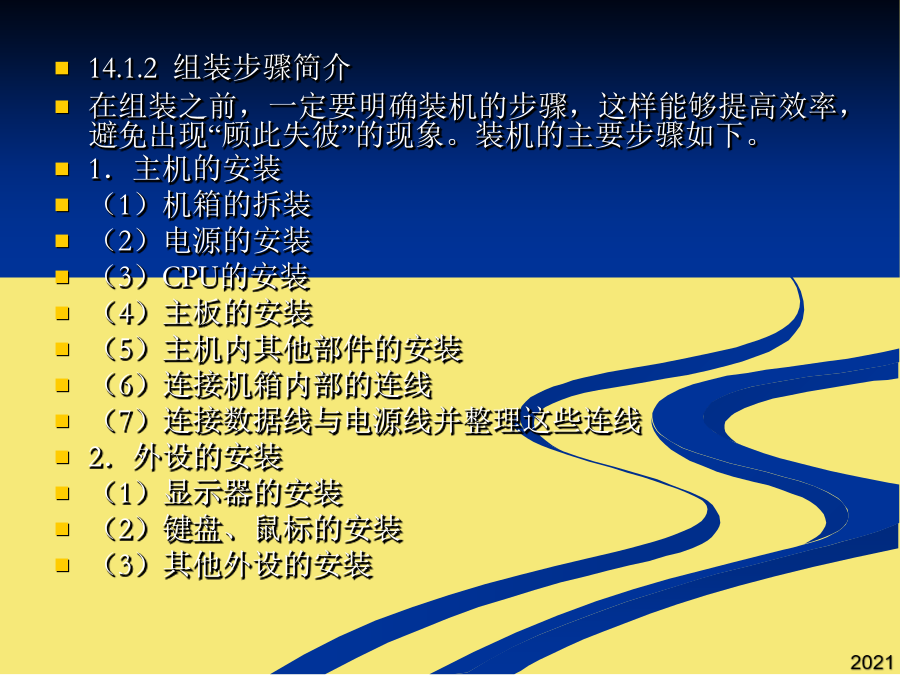 14.1.2 组装步骤简介

在组装之前，一定要明确装机的步骤，这样能够提高效率，避免出现“顾此失彼”的现象。装机的主要步骤如下。

1．主机的安装

（1）机箱的拆装

（2）电源的安装

（3）CPU的安装

（4）主板的安装

（5）主机内其他部件的安装

（6）连接机箱内部的连线

（7）连接数据线与电源线并整理这些连线

2．外设的安装

（1）显示器的安装

（2）键盘、鼠标的安装

（3）其他外设的安装

2021